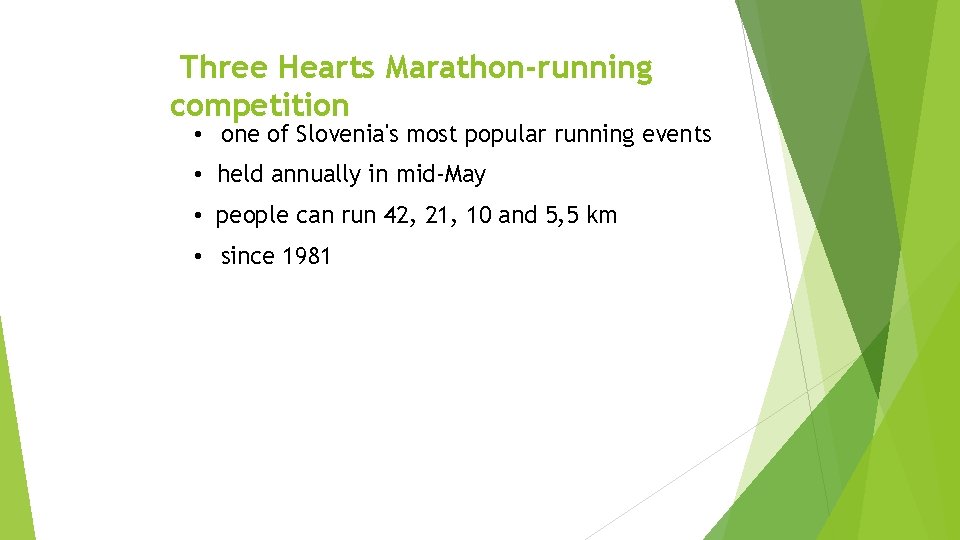 Three Hearts Marathon-running competition

• one of Slovenia's most popular running events

• held annually in mid-May

• people can run 42, 21, 10 and 5,5 km

• since 1981